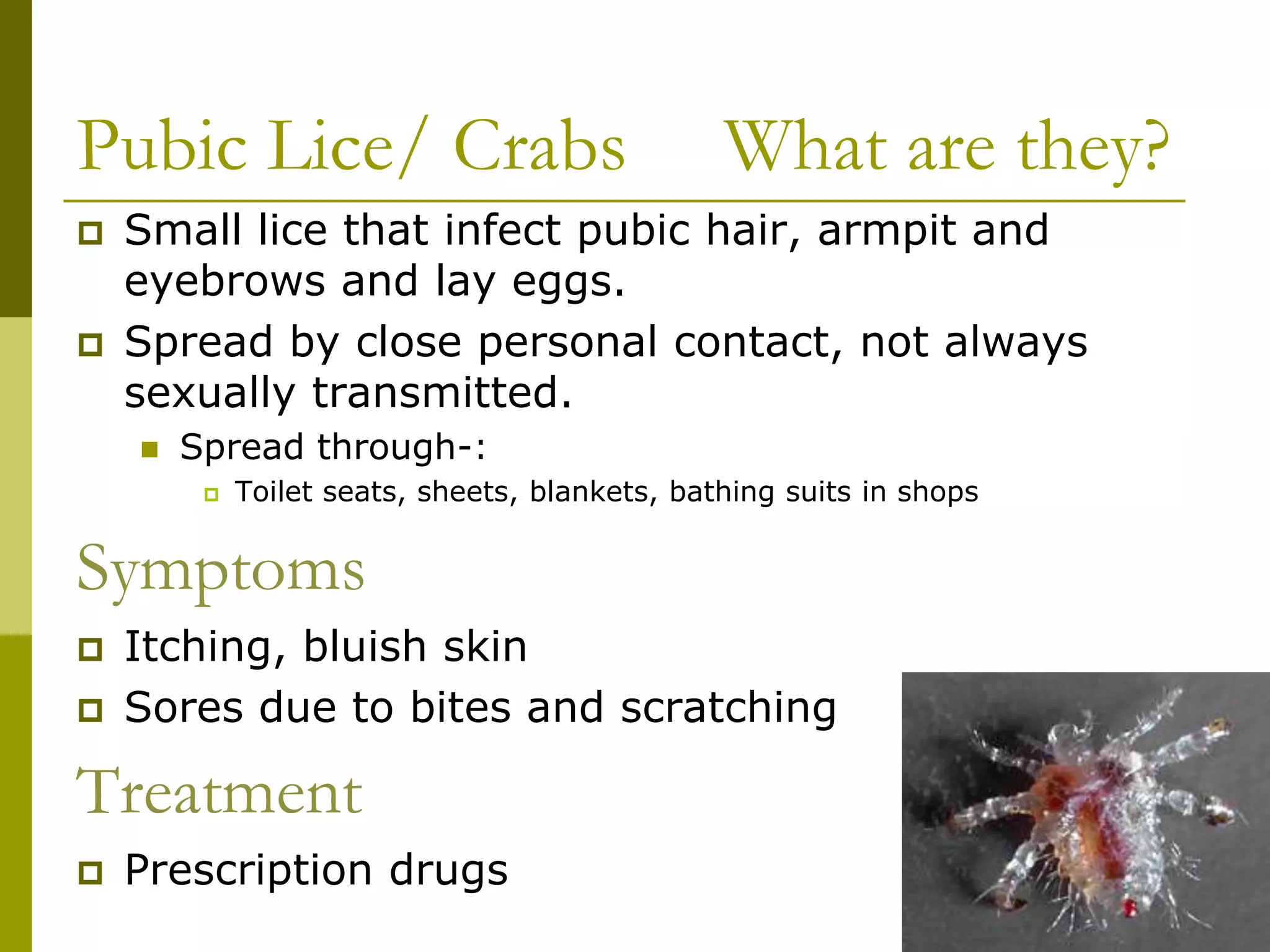 Pubic Lice/ Crabs What are they?

Small lice that infect pubic hair, armpit and eyebrows and lay eggs.

Spread by close personal contact, not always sexually transmitted.

Spread through-:

Toilet seats, sheets, blankets, bathing suits in shops

Symptoms

Itching, bluish skin

Sores due to bites and scratching

Treatment

Prescription drugs